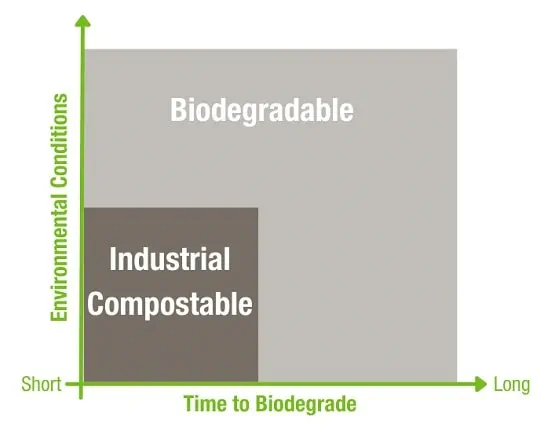 Environmental Conditions

Biodegradable

Industrial Compostable

Short

Long

Time to Biodegrade